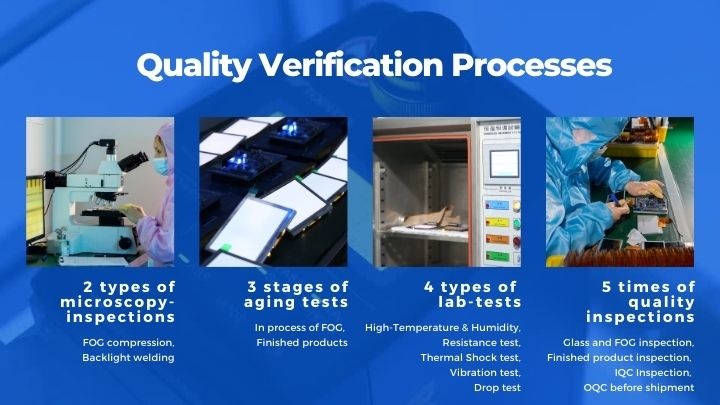 Quality Verification Processes

2 types of microscopy-inspections

FOG compression,
Backlight welding

3 stages of aging tests

In process of FOG,
Finished products

4 types of lab-tests

High-Temperature & Humidity,
Resistance test,
Thermal Shock test,
Vibration test,
Drop test

5 times of quality inspections

Glass and FOG inspection,
Finished product inspection,
IQC Inspection,
OQC before shipment